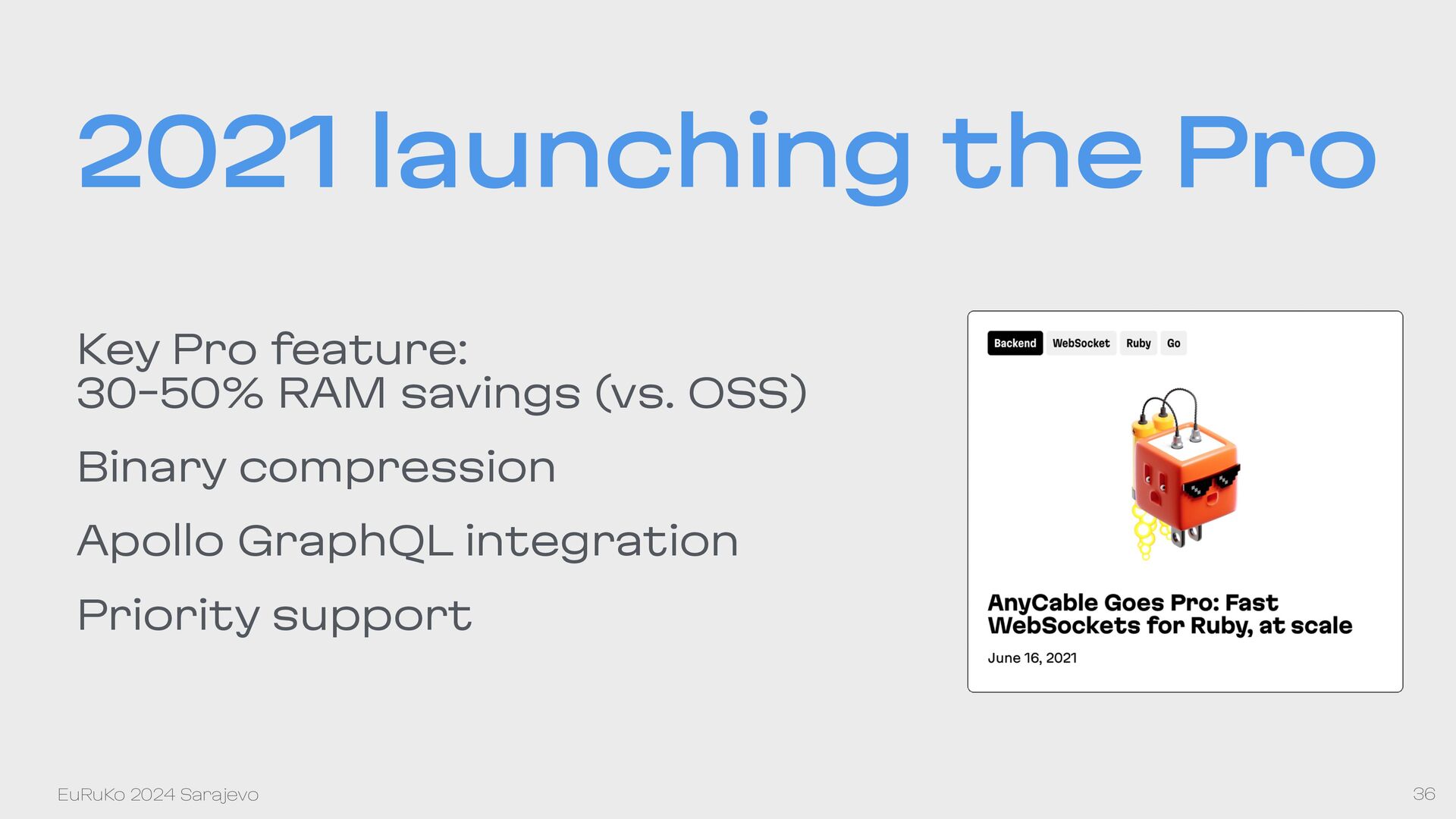 2021 launching the Pro

Key Pro feature:
30-50% RAM savings (vs. OSS)

Binary compression

Apollo GraphQL integration

Priority support

Backend WebSocket Ruby Go

AnyCable Goes Pro: Fast WebSockets for Ruby, at scale

June 16, 2021

EuRuKo 2024 Sarajevo

36